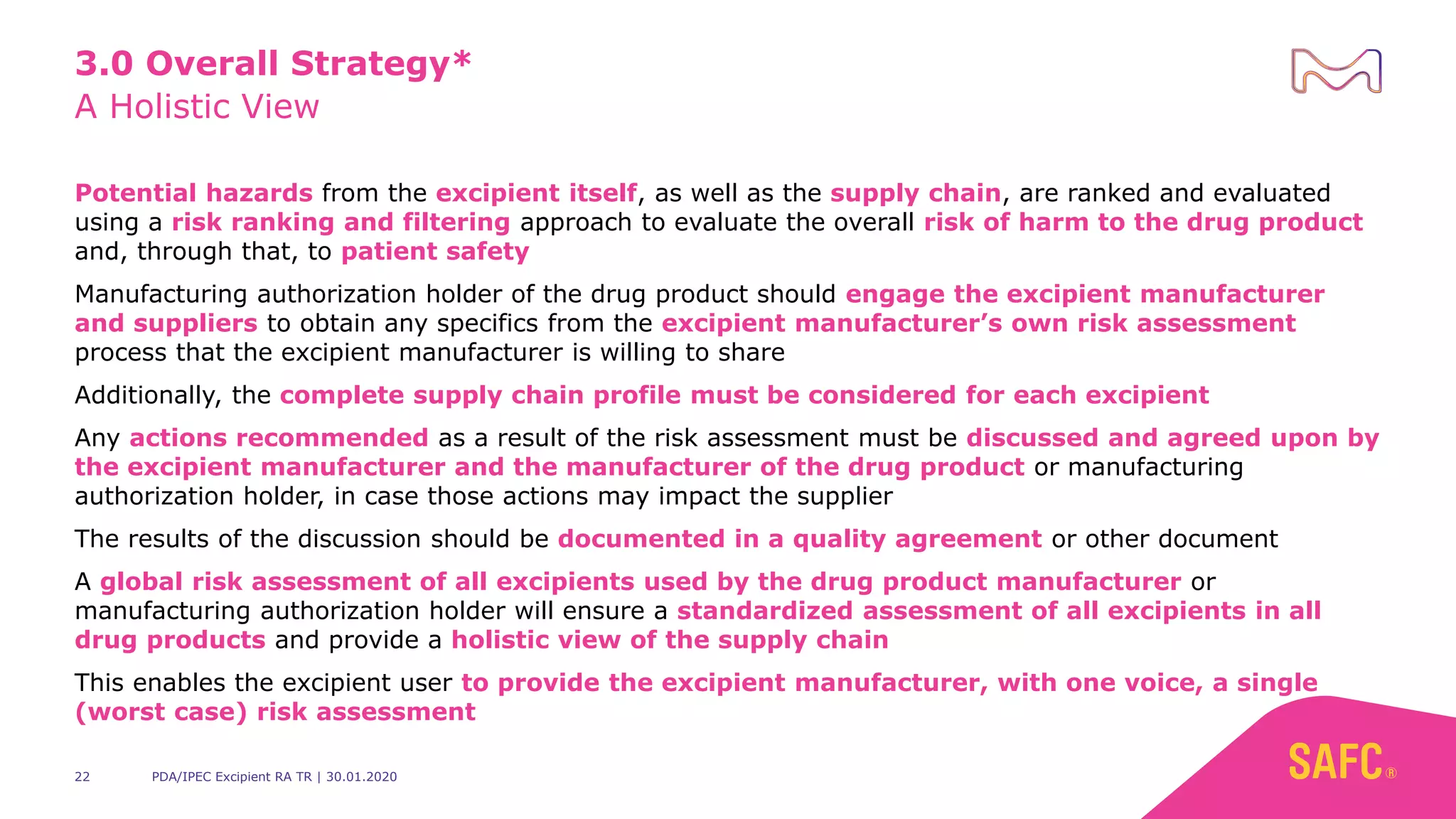 3.0 Overall Strategy*
A Holistic View

Potential hazards from the excipient itself, as well as the supply chain, are ranked and evaluated using a risk ranking and filtering approach to evaluate the overall risk of harm to the drug product and, through that, to patient safety

Manufacturing authorization holder of the drug product should engage the excipient manufacturer and suppliers to obtain any specifics from the excipient manufacturer's own risk assessment process that the excipient manufacturer is willing to share

Additionally, the complete supply chain profile must be considered for each excipient

Any actions recommended as a result of the risk assessment must be discussed and agreed upon by the excipient manufacturer and the manufacturer of the drug product or manufacturing authorization holder, in case those actions may impact the supplier

The results of the discussion should be documented in a quality agreement or other document

A global risk assessment of all excipients used by the drug product manufacturer or manufacturing authorization holder will ensure a standardized assessment of all excipients in all drug products and provide a holistic view of the supply chain

This enables the excipient user to provide the excipient manufacturer, with one voice, a single (worst case) risk assessment

22 PDA/IPEC Excipient RA TR | 30.01.2020

SAFC®